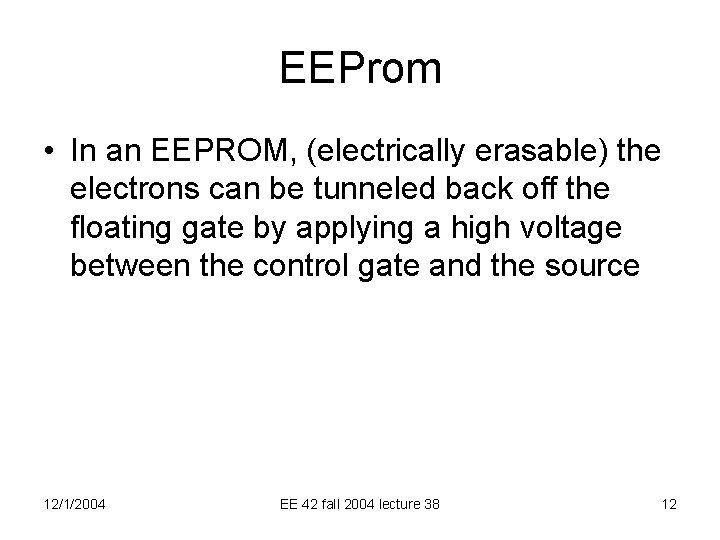 EEProm

• In an EEPROM, (electrically erasable) the electrons can be tunneled back off the floating gate by applying a high voltage between the control gate and the source

12/1/2004

EE 42 fall 2004 lecture 38

12